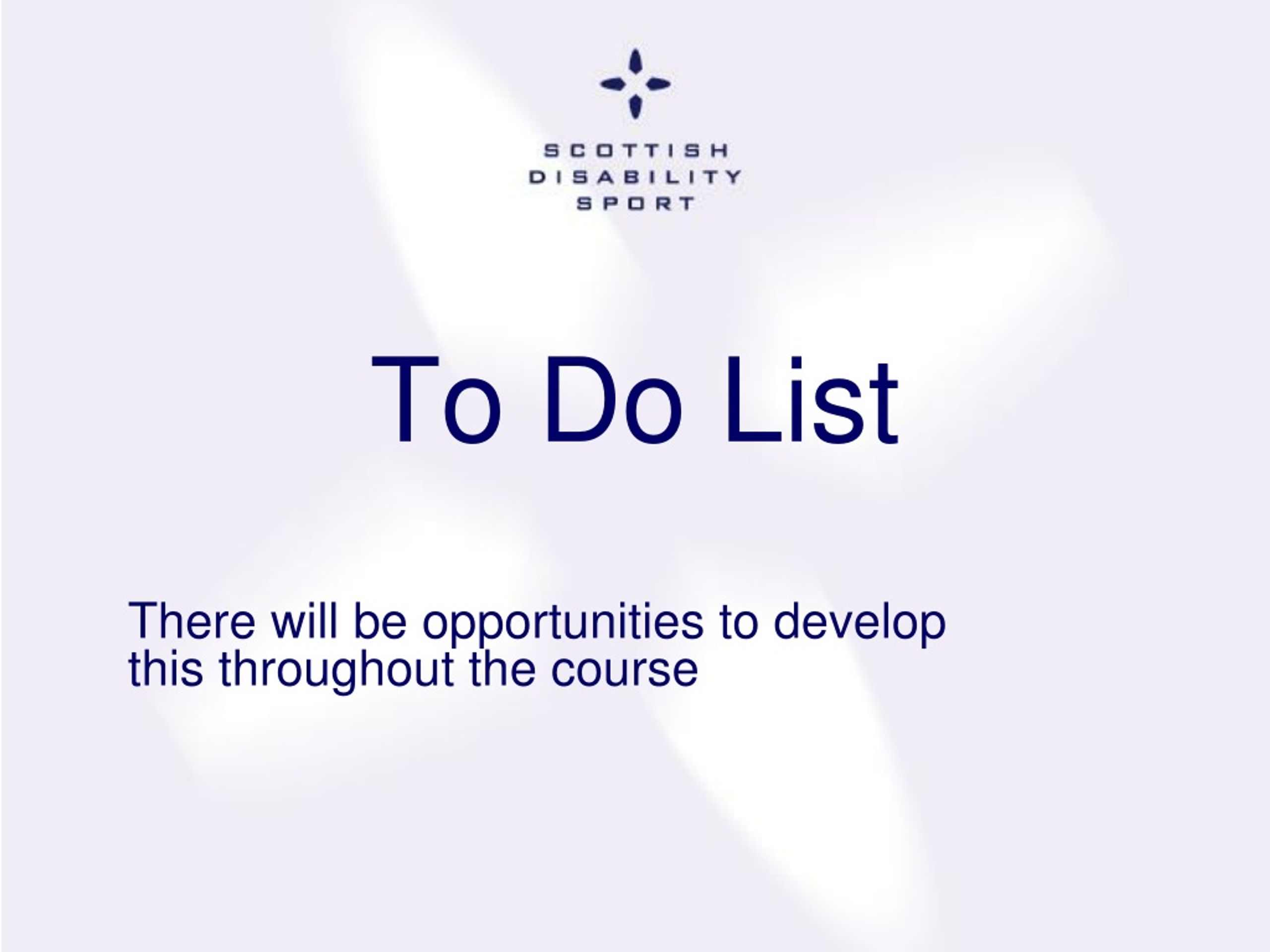 SCOTTISH
DISABILITY
SPORT

To Do List

There will be opportunities to develop this throughout the course